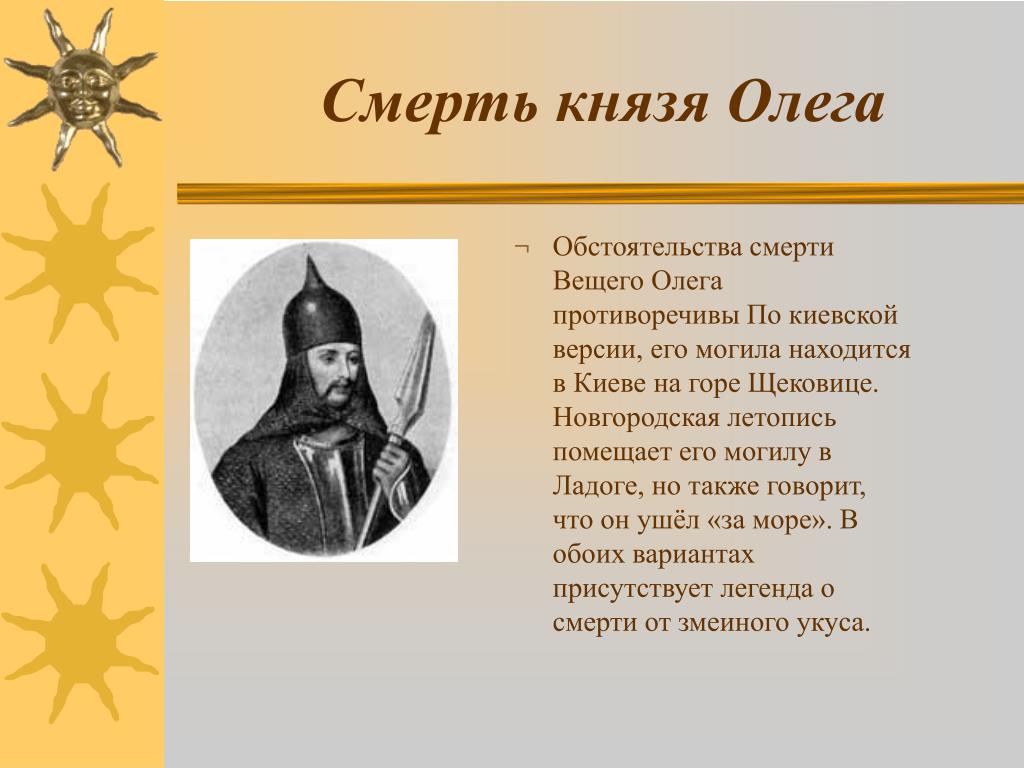 Смерть князя Олега

¬ Обстоятельства смерти Вещего Олега противоречивы По киевской версии, его могила находится в Киеве на горе Щековице. Новгородская летопись помещает его могилу в Ладоге, но также говорит, что он ушёл «за море». В обоих вариантах присутствует легенда о смерти от змеиного укуса.